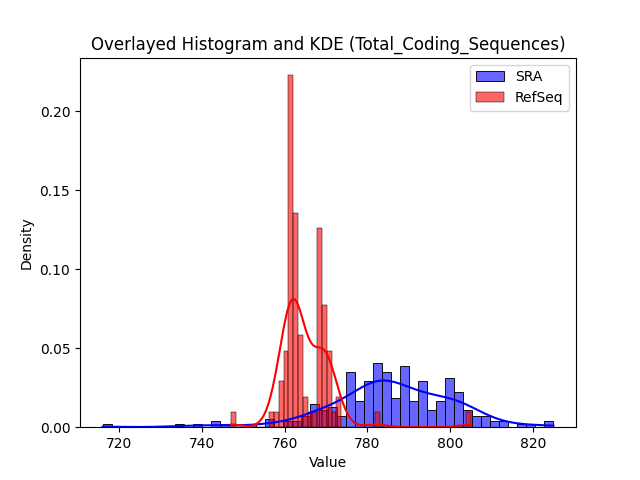 Overlayed Histogram and KDE (Total_Coding_Sequences)

SRA
RefSeq

Density

0.20
0.15
0.10
0.05
0.00

720
740
760
780
800
820

Value